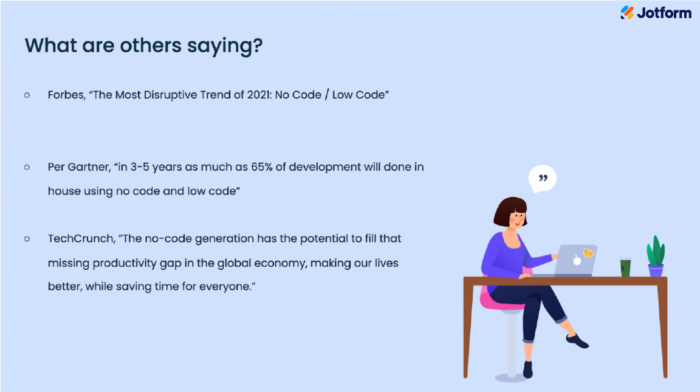 Jotform

What are others saying?

○ Forbes, "The Most Disruptive Trend of 2021: No Code / Low Code"

○ Per Gartner, "in 3-5 years as much as 65% of development will done in house using no code and low code"

○ TechCrunch, "The no-code generation has the potential to fill that missing productivity gap in the global economy, making our lives better, while saving time for everyone."

"